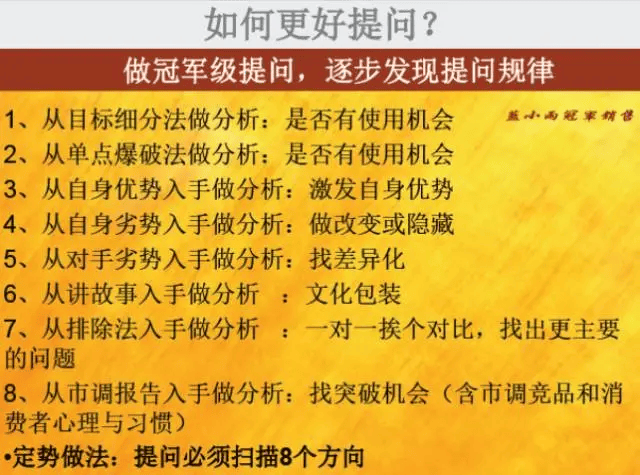 如何更好提问？

做冠军级提问，逐步发现提问规律

蓝小雨冠军销售

1、从目标细分法做分析：是否有使用机会
2、从单点爆破法做分析：是否有使用机会
3、从自身优势入手做分析：激发自身优势
4、从自身劣势入手做分析：做改变或隐藏
5、从对手劣势入手做分析：找差异化
6、从讲故事入手做分析 ：文化包装
7、从排除法入手做分析 ：一对一挨个对比，找出更主要的问题
8、从市调报告入手做分析：找突破机会（含市调竞品和消费者心理与习惯）

•定势做法：提问必须扫描8个方向